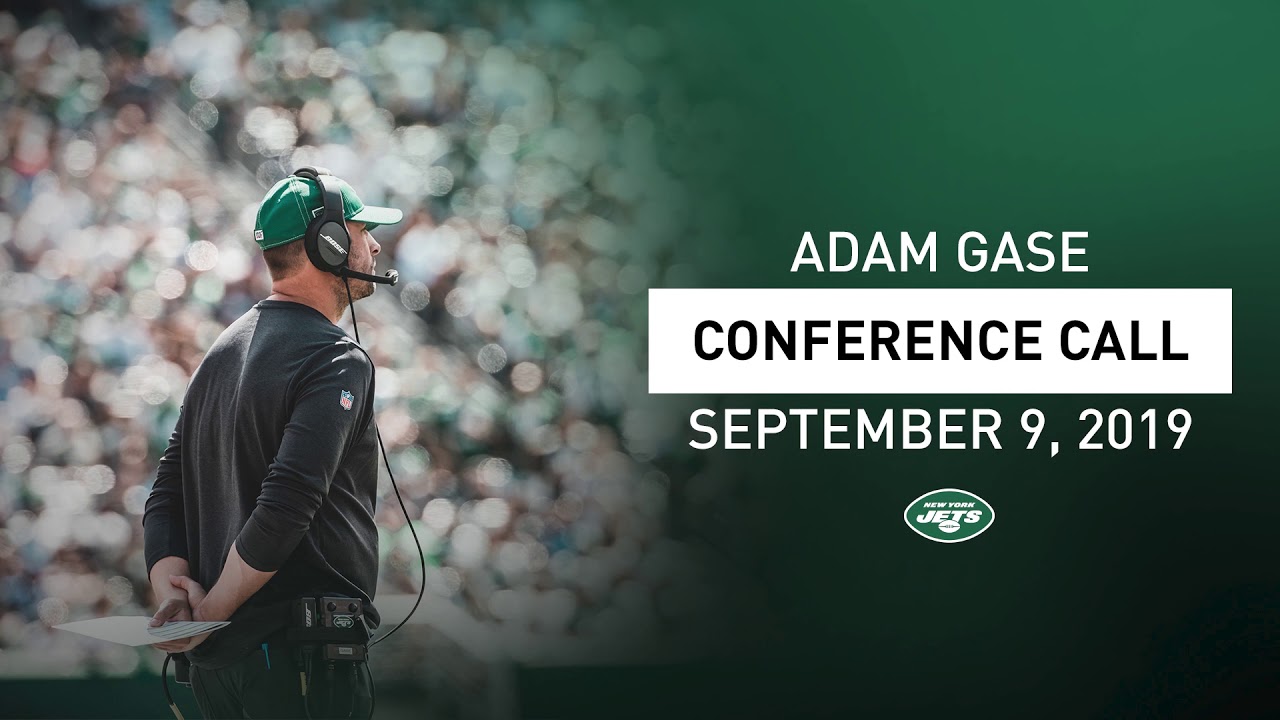 ADAM GASE
CONFERENCE CALL
SEPTEMBER 9, 2019
NEW YORK JETS